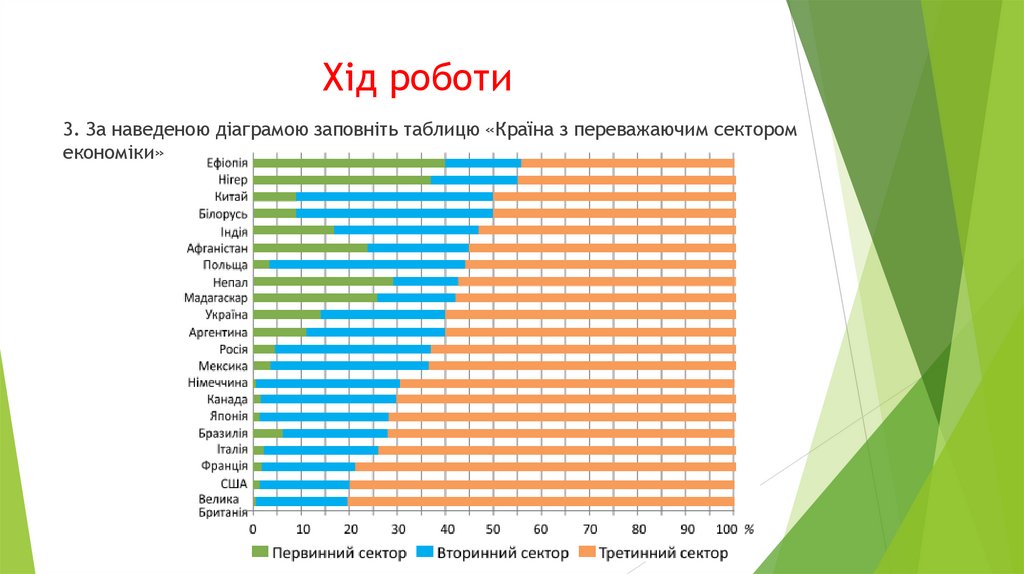 Хід роботи

3. За наведеною діаграмою заповніть таблицю «Країна з переважаючим сектором економіки»

Ефіопія
Нігер
Китай
Білорусь
Індія
Афганістан
Польща
Непал
Мадагаскар
Україна
Аргентина
Росія
Мексика
Німеччина
Канада
Японія
Бразилія
Італія
Франція
США
Велика Британія

0 10 20 30 40 50 60 70 80 90 100 %

Первинний сектор
Вторинний сектор
Третинний сектор